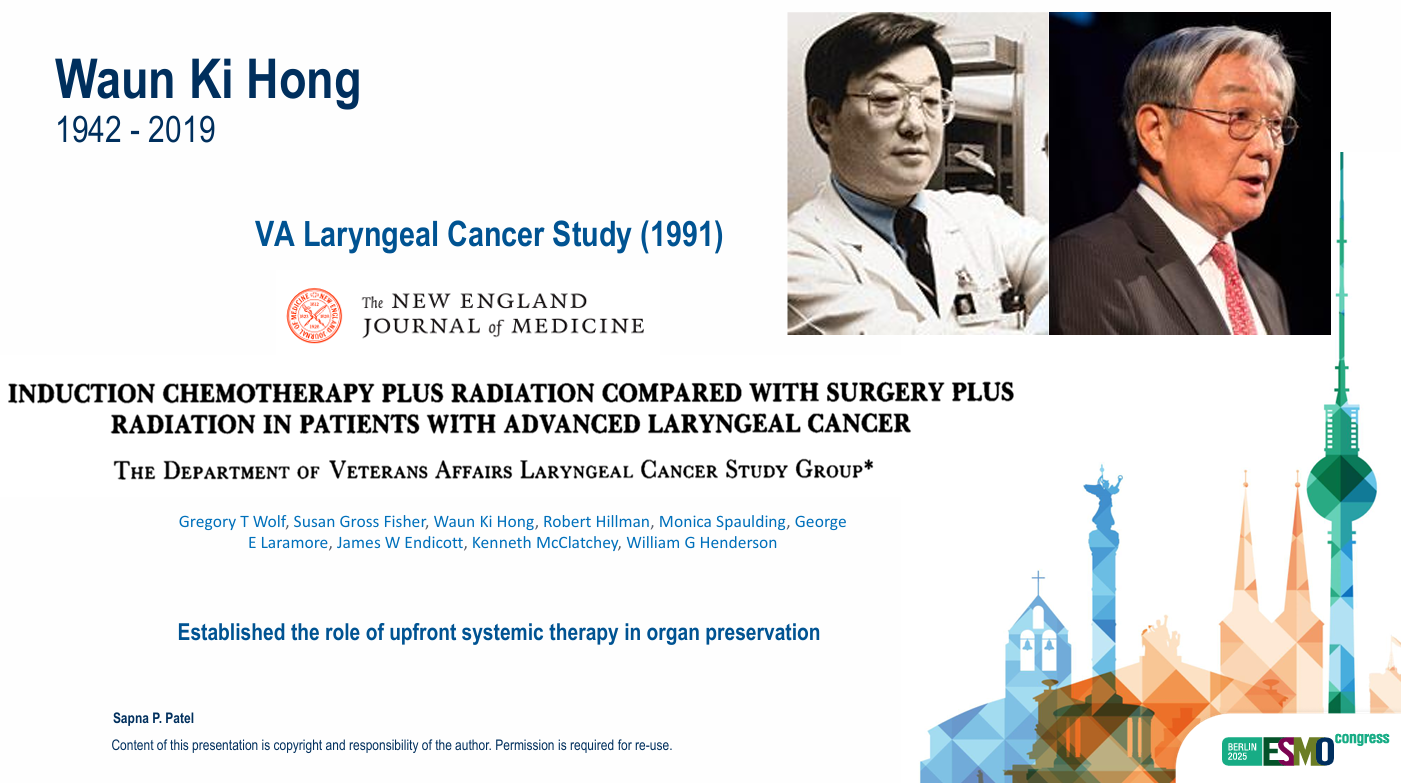 Waun Ki Hong
1942 - 2019

VA Laryngeal Cancer Study (1991)

The NEW ENGLAND JOURNAL of MEDICINE

INDUCTION CHEMOTHERAPY PLUS RADIATION COMPARED WITH SURGERY PLUS RADIATION IN PATIENTS WITH ADVANCED LARYNGEAL CANCER

THE DEPARTMENT OF VETERANS AFFAIRS LARYNGEAL CANCER STUDY GROUP*

Gregory T Wolf, Susan Gross Fisher, Waun Ki Hong, Robert Hillman, Monica Spaulding, George E Laramore, James W Endicott, Kenneth McClatchey, William G Henderson

Established the role of upfront systemic therapy in organ preservation

Sapna P. Patel

Content of this presentation is copyright and responsibility of the author. Permission is required for re-use.

BERLIN 2025 ESMO congress